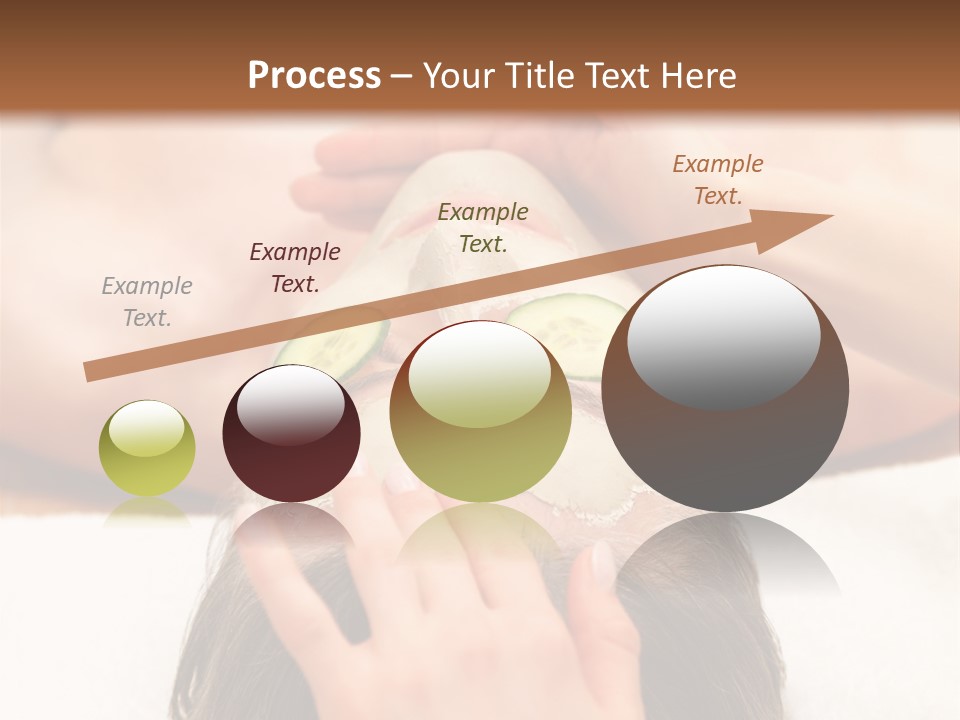 Process – Your Title Text Here

Example Text.

Example Text.

Example Text.

Example Text.